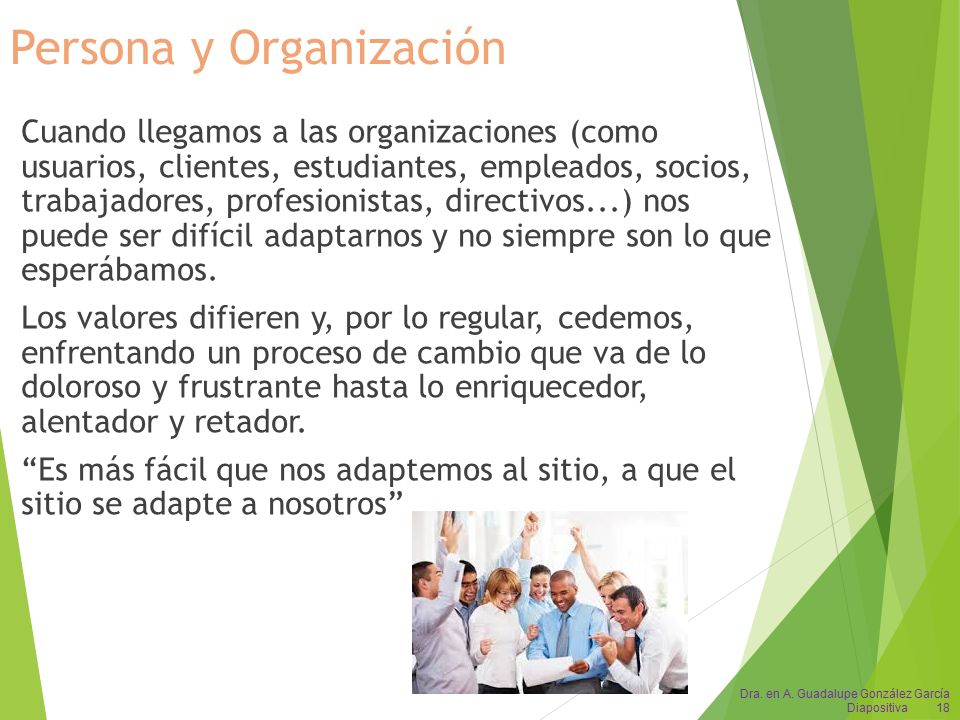 Persona y Organización

Cuando llegamos a las organizaciones (como usuarios, clientes, estudiantes, empleados, socios, trabajadores, profesionistas, directivos...) nos puede ser difícil adaptarnos y no siempre son lo que esperábamos.

Los valores difieren y, por lo regular, cedemos, enfrentando un proceso de cambio que va de lo doloroso y frustrante hasta lo enriquecedor, alentador y retador.

“Es más fácil que nos adaptemos al sitio, a que el sitio se adapte a nosotros”

Dra. en A. Guadalupe González García
Diapositiva 18